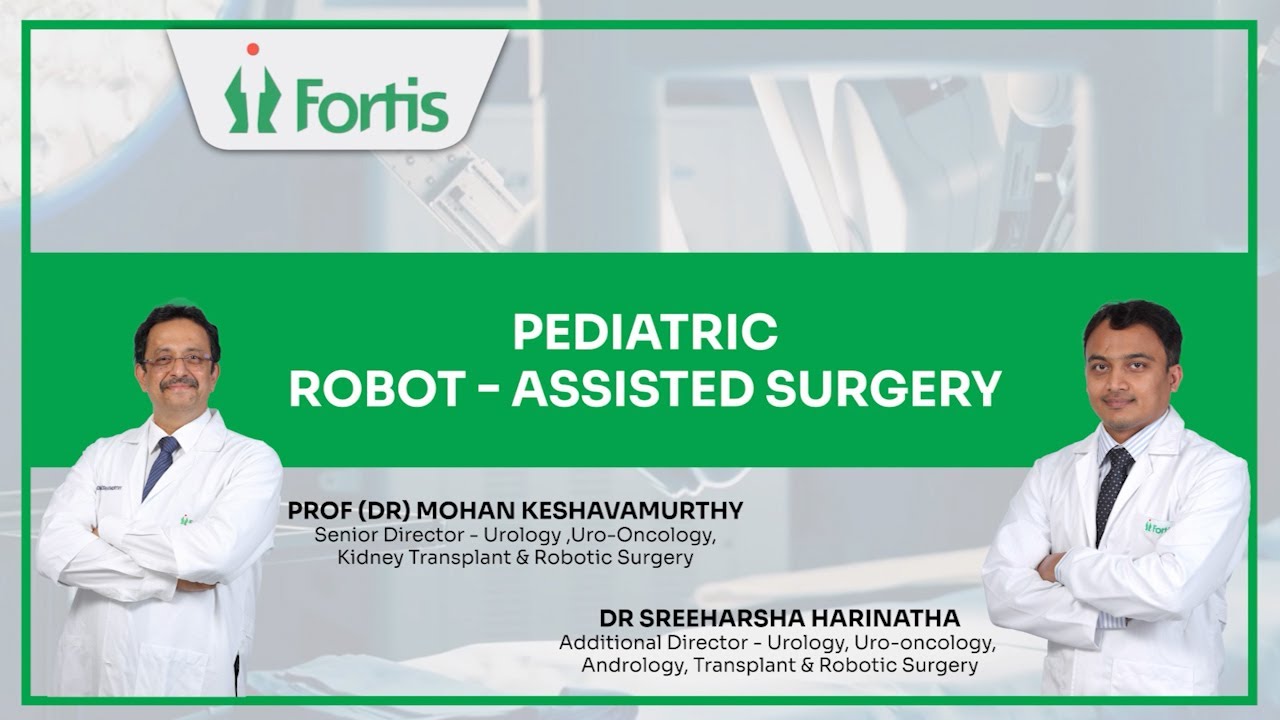 Fortis

PEDIATRIC
ROBOT - ASSISTED SURGERY

PROF (DR) MOHAN KESHAVAMURTHY
Senior Director - Urology ,Uro-Oncology, Kidney Transplant & Robotic Surgery

DR SREEHARSHA HARINATHA
Additional Director - Urology, Uro-oncology, Andrology, Transplant & Robotic Surgery